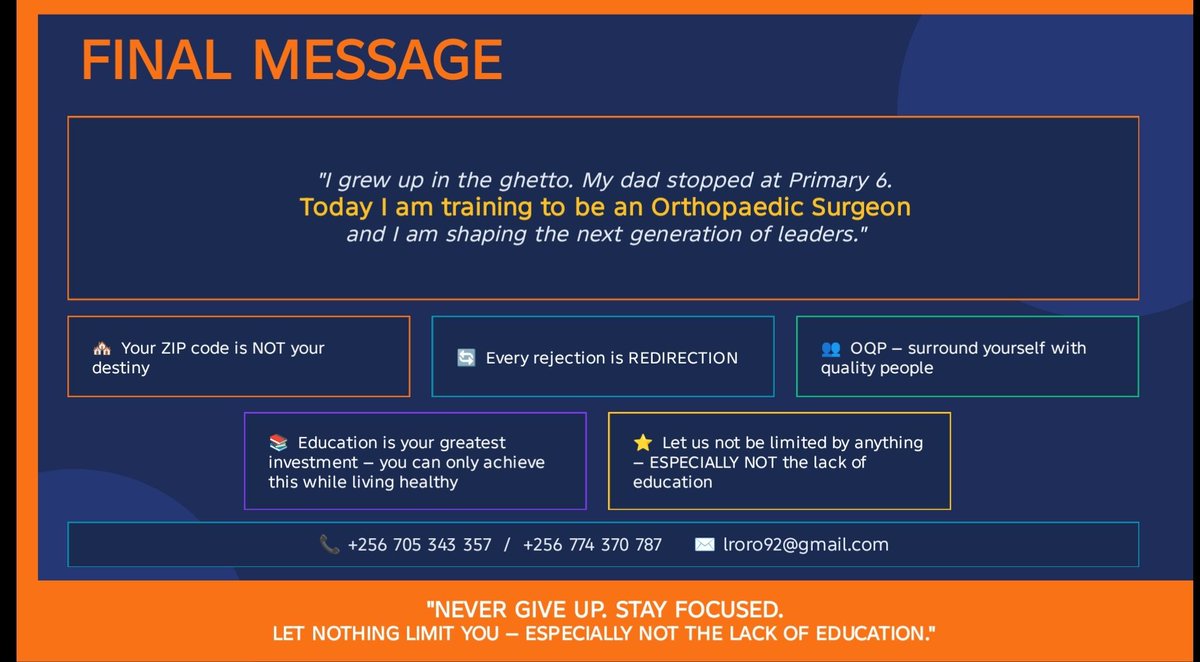 FINAL MESSAGE

"I grew up in the ghetto. My dad stopped at Primary 6. Today I am training to be an Orthopaedic Surgeon and I am shaping the next generation of leaders."

🏘️ Your ZIP code is NOT your destiny

🔄 Every rejection is REDIRECTION

👥 OQP – surround yourself with quality people

📚 Education is your greatest investment – you can only achieve this while living healthy

⭐ Let us not be limited by anything – ESPECIALLY NOT the lack of education

📞 +256 705 343 357 / +256 774 370 787 ✉️ lroro92@gmail.com

"NEVER GIVE UP. STAY FOCUSED.
LET NOTHING LIMIT YOU – ESPECIALLY NOT THE LACK OF EDUCATION."